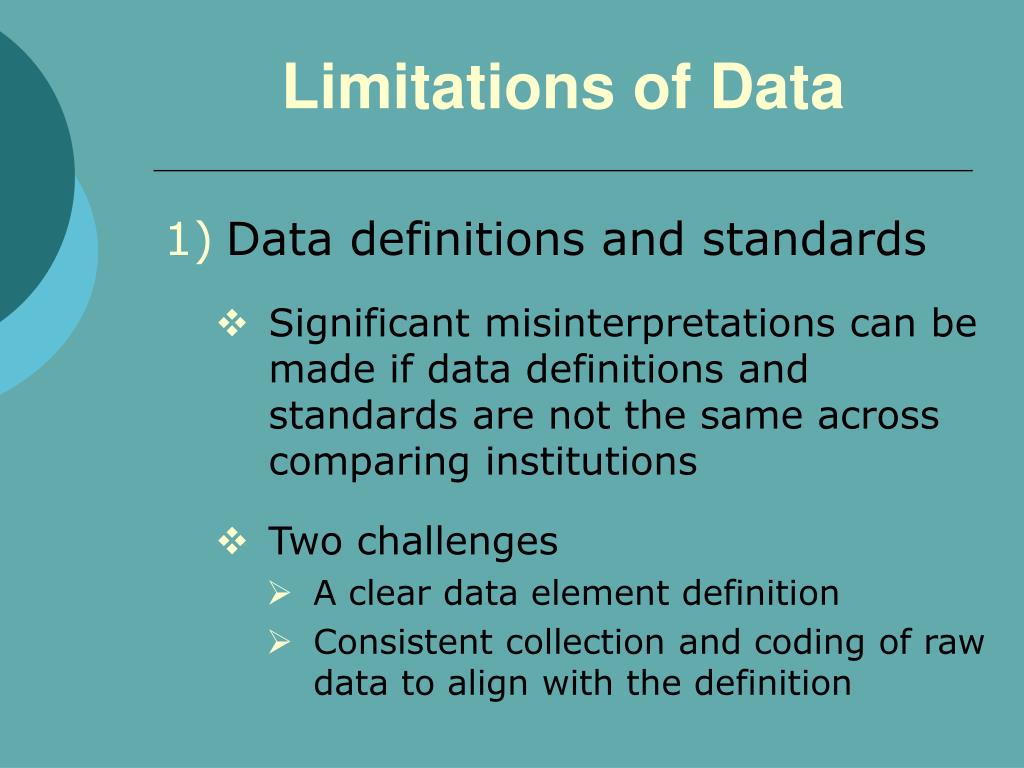 Limitations of Data

1) Data definitions and standards

❖ Significant misinterpretations can be made if data definitions and standards are not the same across comparing institutions

❖ Two challenges

➢ A clear data element definition

➢ Consistent collection and coding of raw data to align with the definition